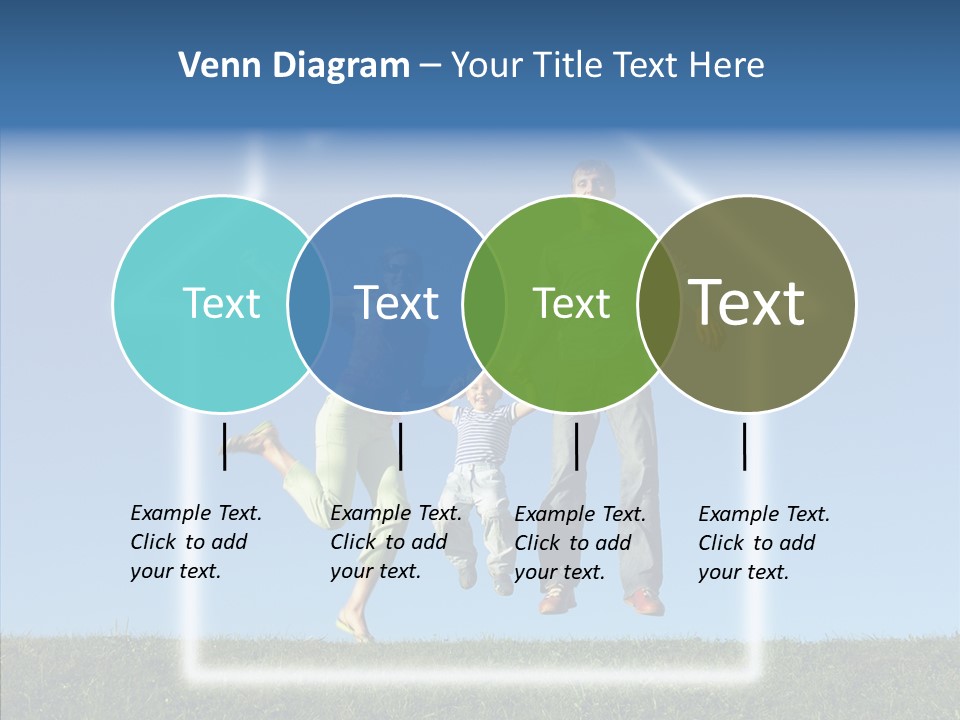 Venn Diagram – Your Title Text Here

Text

Text

Text

Text

Example Text. Click to add your text.

Example Text. Click to add your text.

Example Text. Click to add your text.

Example Text. Click to add your text.